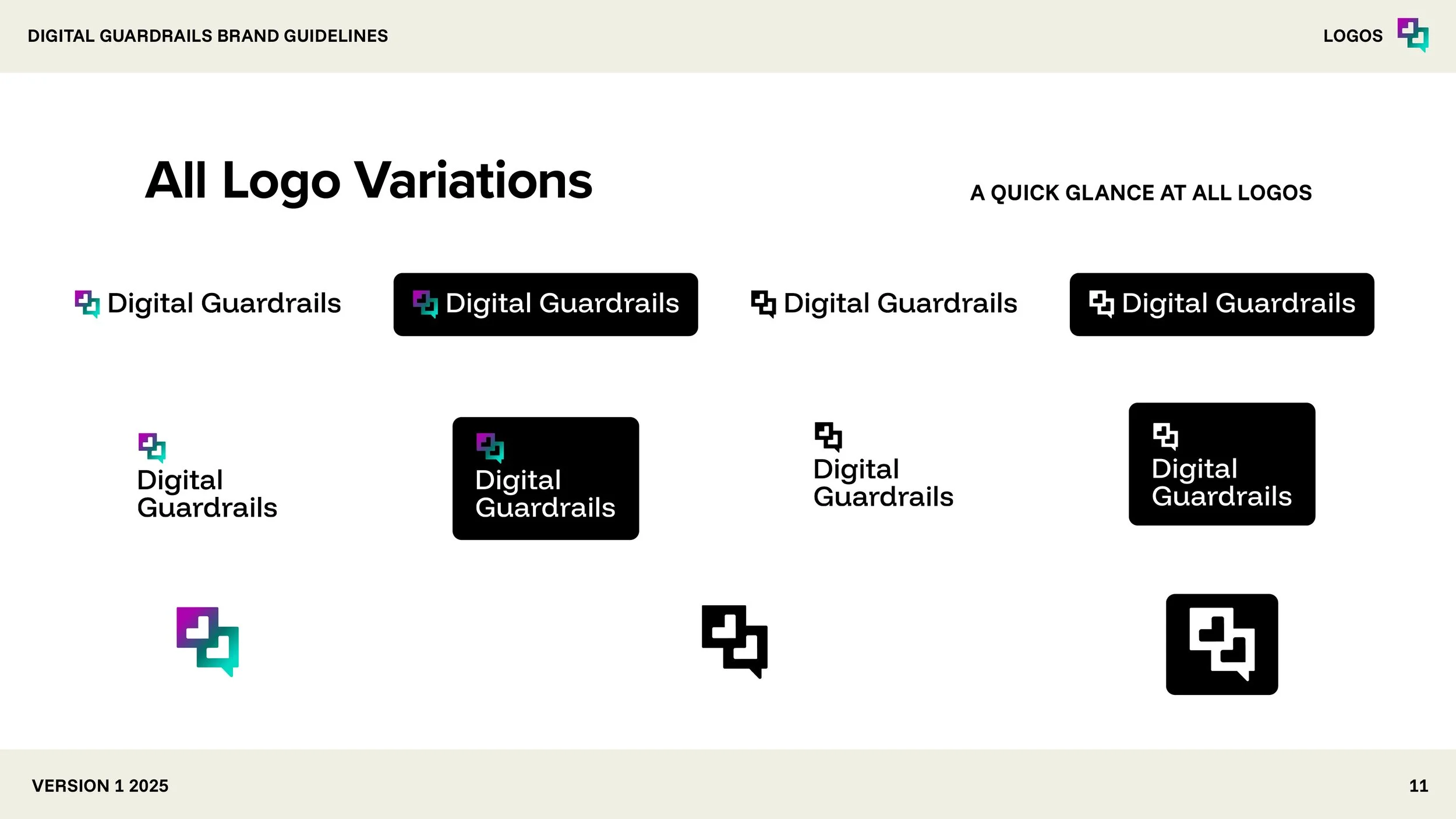 DIGITAL GUARDRAILS BRAND GUIDELINES

LOGOS

All Logo Variations

A QUICK GLANCE AT ALL LOGOS

Digital Guardrails

Digital Guardrails

Digital Guardrails

Digital Guardrails

Digital Guardrails

Digital Guardrails

Digital Guardrails

Digital Guardrails

VERSION 1 2025

11